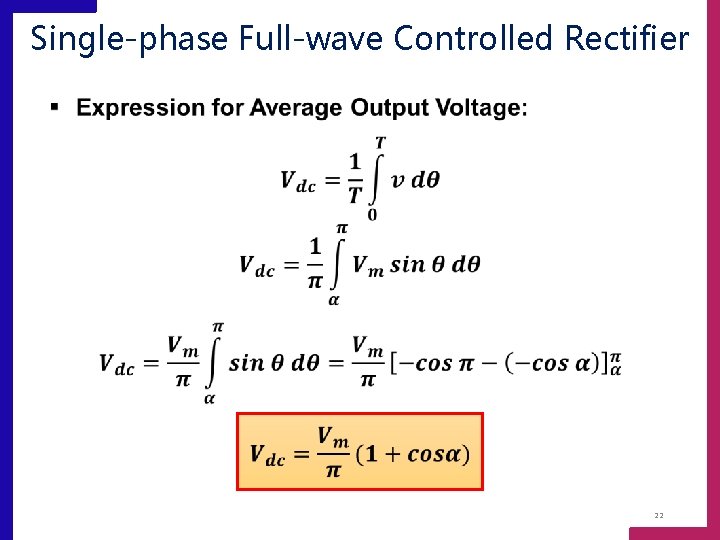 Single-phase Full-wave Controlled Rectifier

▪ Expression for Average Output Voltage:

$V_{dc} = \frac{1}{T}\int_{0}^{T} v \, d\theta$

$V_{dc} = \frac{1}{\pi}\int_{\alpha}^{\pi} V_m \sin\theta \, d\theta$

$V_{dc} = \frac{V_m}{\pi}\int_{\alpha}^{\pi} \sin\theta \, d\theta = \frac{V_m}{\pi}[-\cos\pi - (-\cos\alpha)]_{\alpha}^{\pi}$

$V_{dc} = \frac{V_m}{\pi}(1 + \cos\alpha)$

22